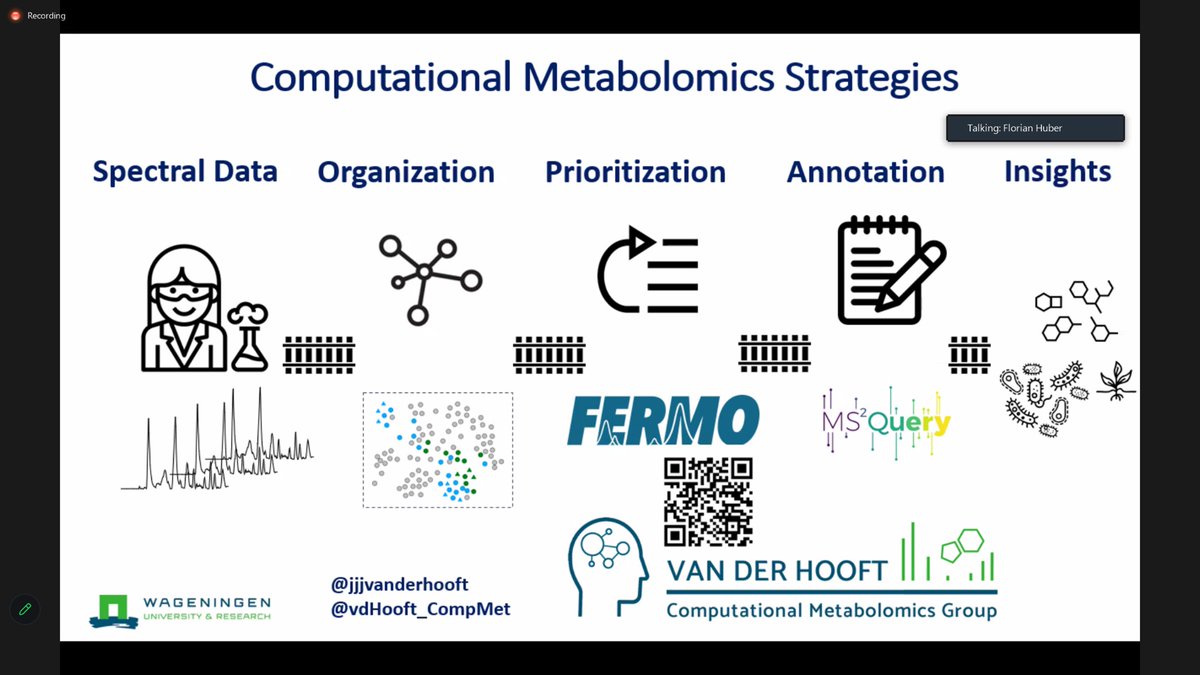 Recording

Computational Metabolomics Strategies

Talking: Florian Huber

Spectral Data Organization Prioritization Annotation Insights

FERMO

$MS^2$Query

WAGENINGEN
UNIVERSITY & RESEARCH

@jjjvanderhooft
@vdHooft_CompMet

VAN DER HOOFT
Computational Metabolomics Group